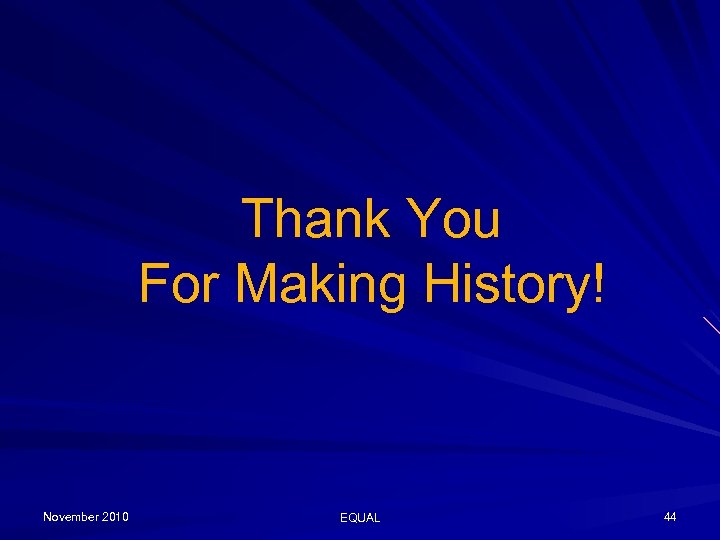 Thank You
For Making History!

November 2010

EQUAL

44